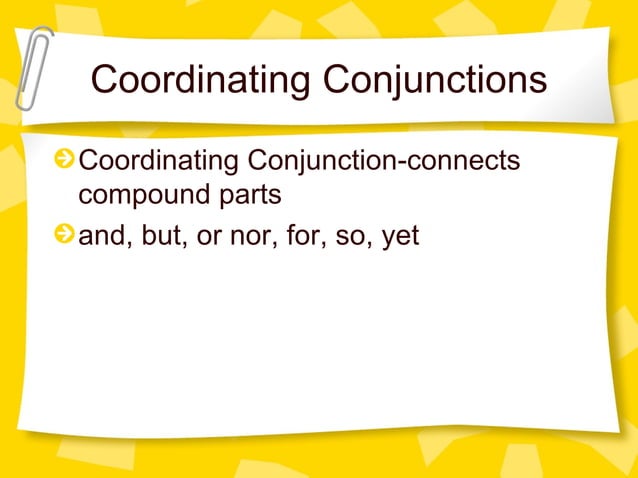 Coordinating Conjunctions

Coordinating Conjunction-connects compound parts

and, but, or nor, for, so, yet